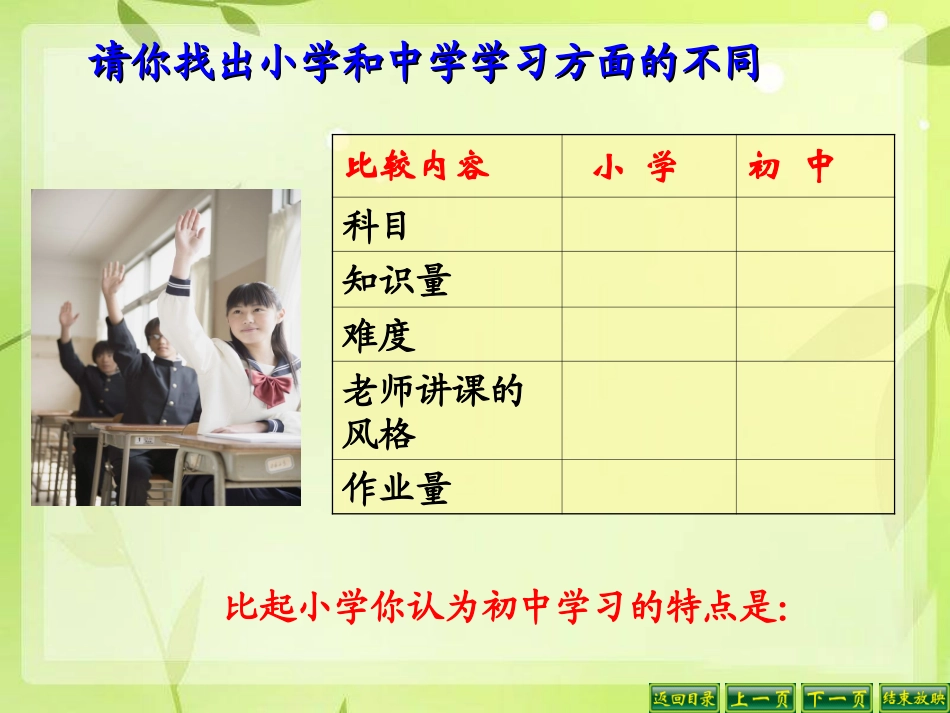 请你找出小学和中学学习方面的不同

| 比较内容 | 小 学 | 初 中 |
|---|---|---|
| 科目 | | |
| 知识量 | | |
| 难度 | | |
| 老师讲课的风格 | | |
| 作业量 | | |

比起小学你认为初中学习的特点是:

返回目录 上一页 下一页 结束放映